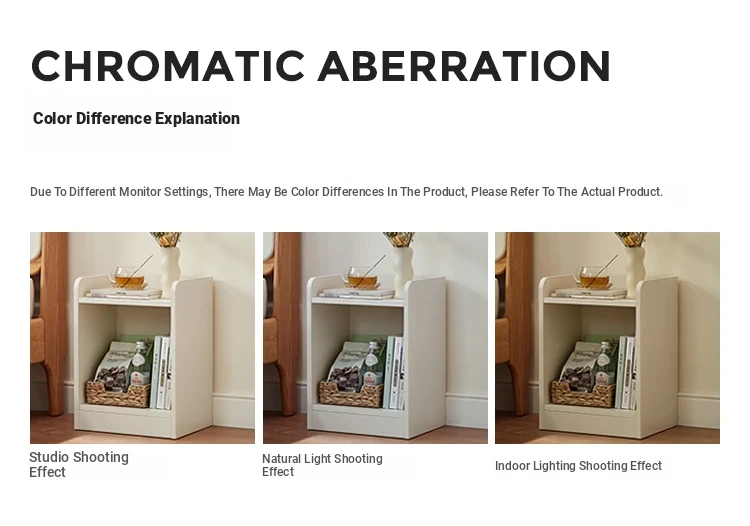 CHROMATIC ABERRATION

Color Difference Explanation

Due To Different Monitor Settings, There May Be Color Differences In The Product, Please Refer To The Actual Product.

Studio Shooting Effect

Natural Light Shooting Effect

Indoor Lighting Shooting Effect